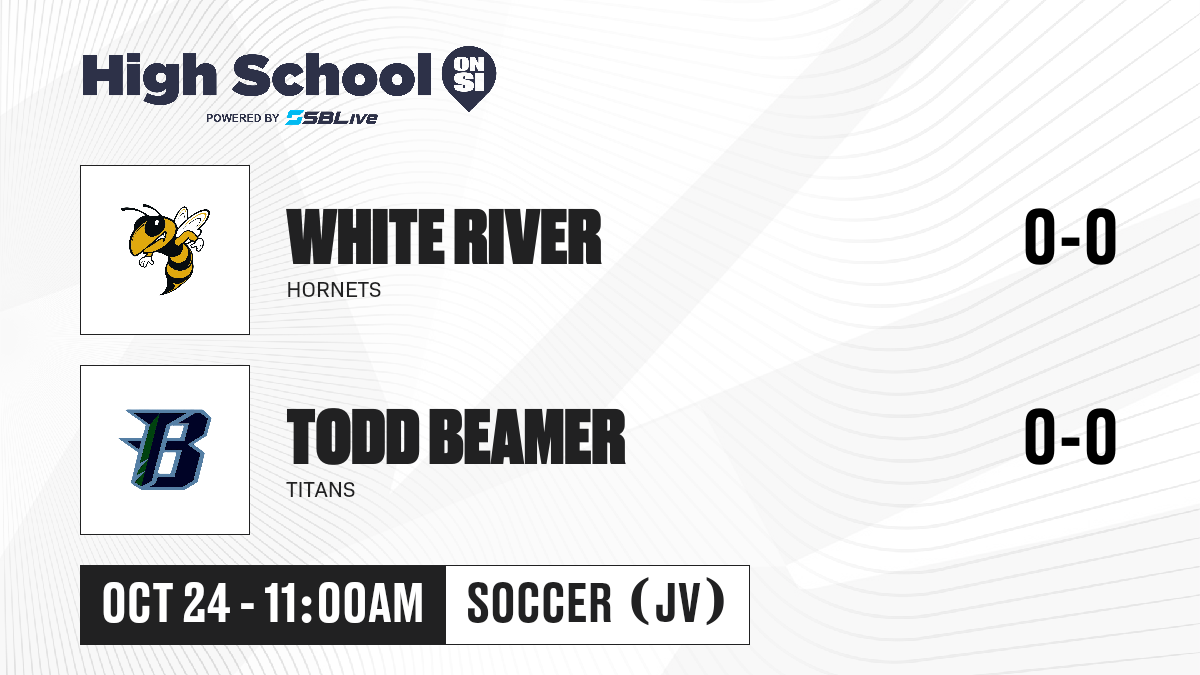 High School ON SI
POWERED BY SBLive

WHITE RIVER
HORNETS
0-0

B

TODD BEAMER
TITANS
0-0

OCT 24 - 11:00AM
SOCCER (JV)